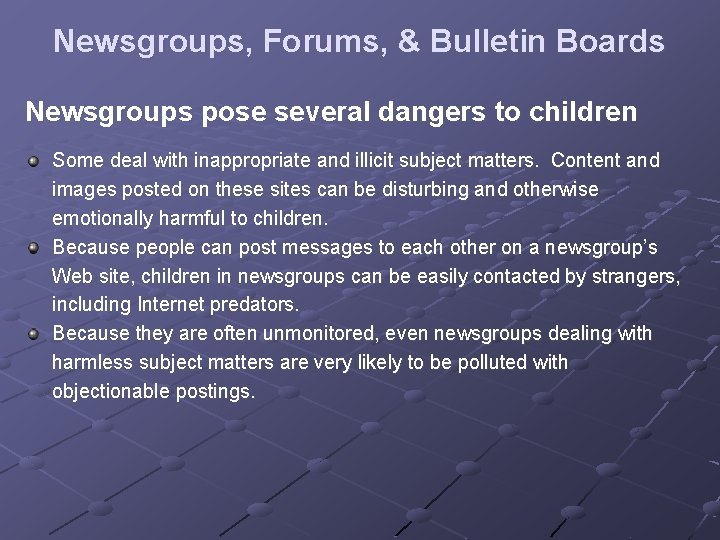 Newsgroups, Forums, & Bulletin Boards

Newsgroups pose several dangers to children

Some deal with inappropriate and illicit subject matters. Content and images posted on these sites can be disturbing and otherwise emotionally harmful to children.

Because people can post messages to each other on a newsgroup's Web site, children in newsgroups can be easily contacted by strangers, including Internet predators.

Because they are often unmonitored, even newsgroups dealing with harmless subject matters are very likely to be polluted with objectionable postings.